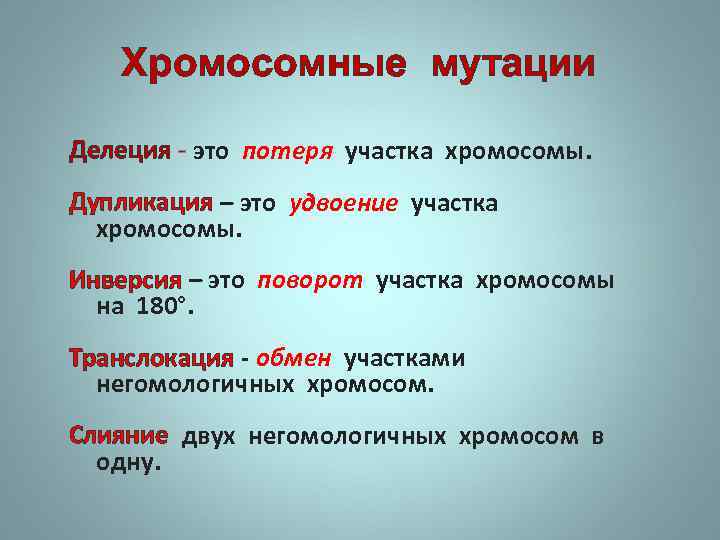 Хромосомные мутации

Делеция - это потеря участка хромосомы.

Дупликация – это удвоение участка хромосомы.

Инверсия – это поворот участка хромосомы на 180°.

Транслокация - обмен участками негомологичных хромосом.

Слияние двух негомологичных хромосом в одну.